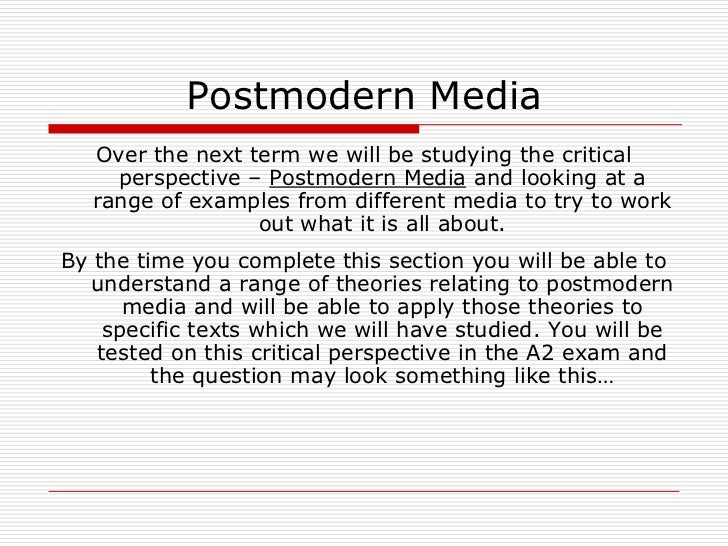 Postmodern Media

Over the next term we will be studying the critical perspective – Postmodern Media and looking at a range of examples from different media to try to work out what it is all about.

By the time you complete this section you will be able to understand a range of theories relating to postmodern media and will be able to apply those theories to specific texts which we will have studied. You will be tested on this critical perspective in the A2 exam and the question may look something like this…